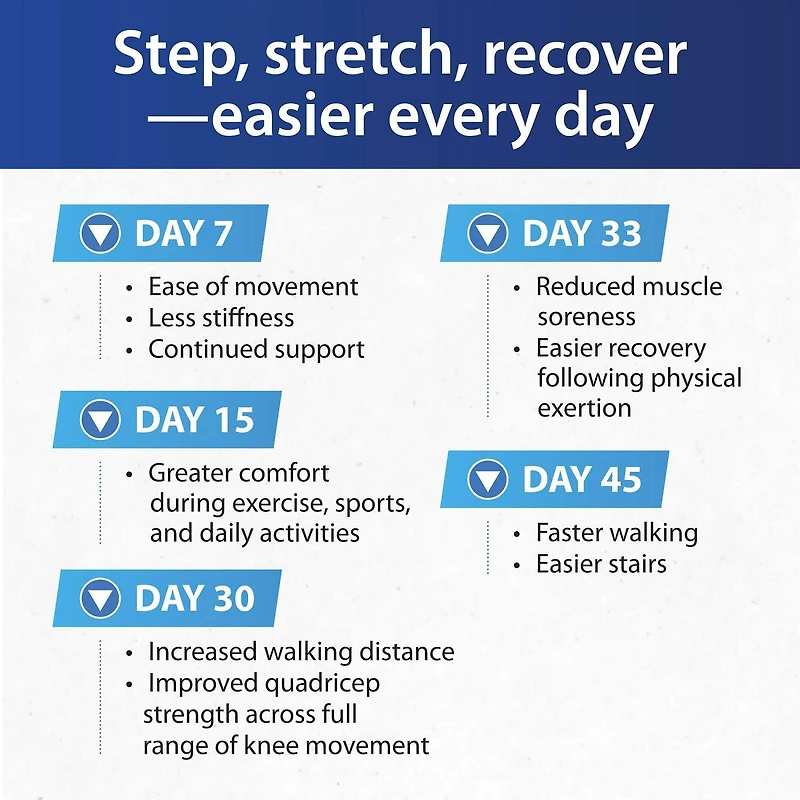 Step, stretch, recover —easier every day

DAY 7
• Ease of movement
• Less stiffness
• Continued support

DAY 15
• Greater comfort during exercise, sports, and daily activities

DAY 30
• Increased walking distance
• Improved quadricep strength across full range of knee movement

DAY 33
• Reduced muscle soreness
• Easier recovery following physical exertion

DAY 45
• Faster walking
• Easier stairs